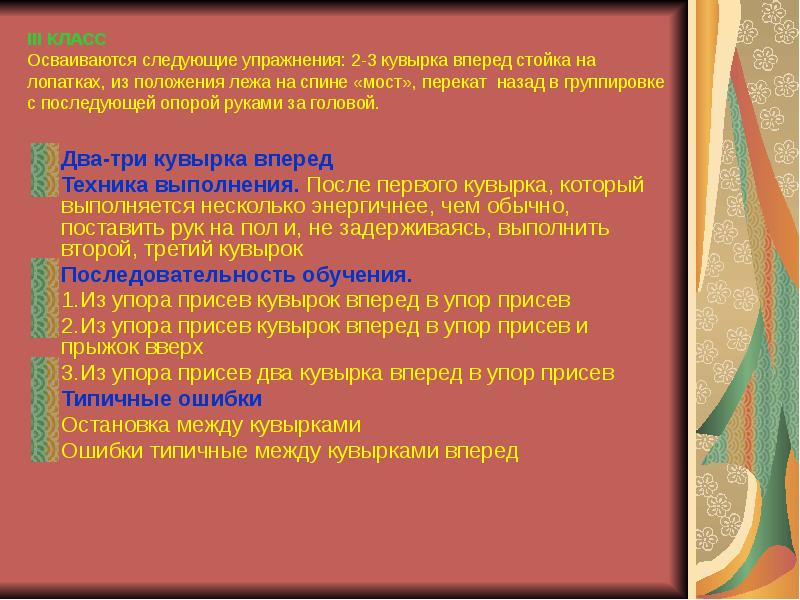 III КЛАСС
Осваиваются следующие упражнения: 2-3 кувырка вперед стойка на лопатках, из положения лежа на спине «мост», перекат назад в группировке с последующей опорой руками за головой.

Два-три кувырка вперед
Техника выполнения. После первого кувырка, который выполняется несколько энергичнее, чем обычно, поставить рук на пол и, не задерживаясь, выполнить второй, третий кувырок
Последовательность обучения.
1.Из упора присев кувырок вперед в упор присев
2.Из упора присев кувырок вперед в упор присев и прыжок вверх
3.Из упора присев два кувырка вперед в упор присев
Типичные ошибки
Остановка между кувырками
Ошибки типичные между кувырками вперед